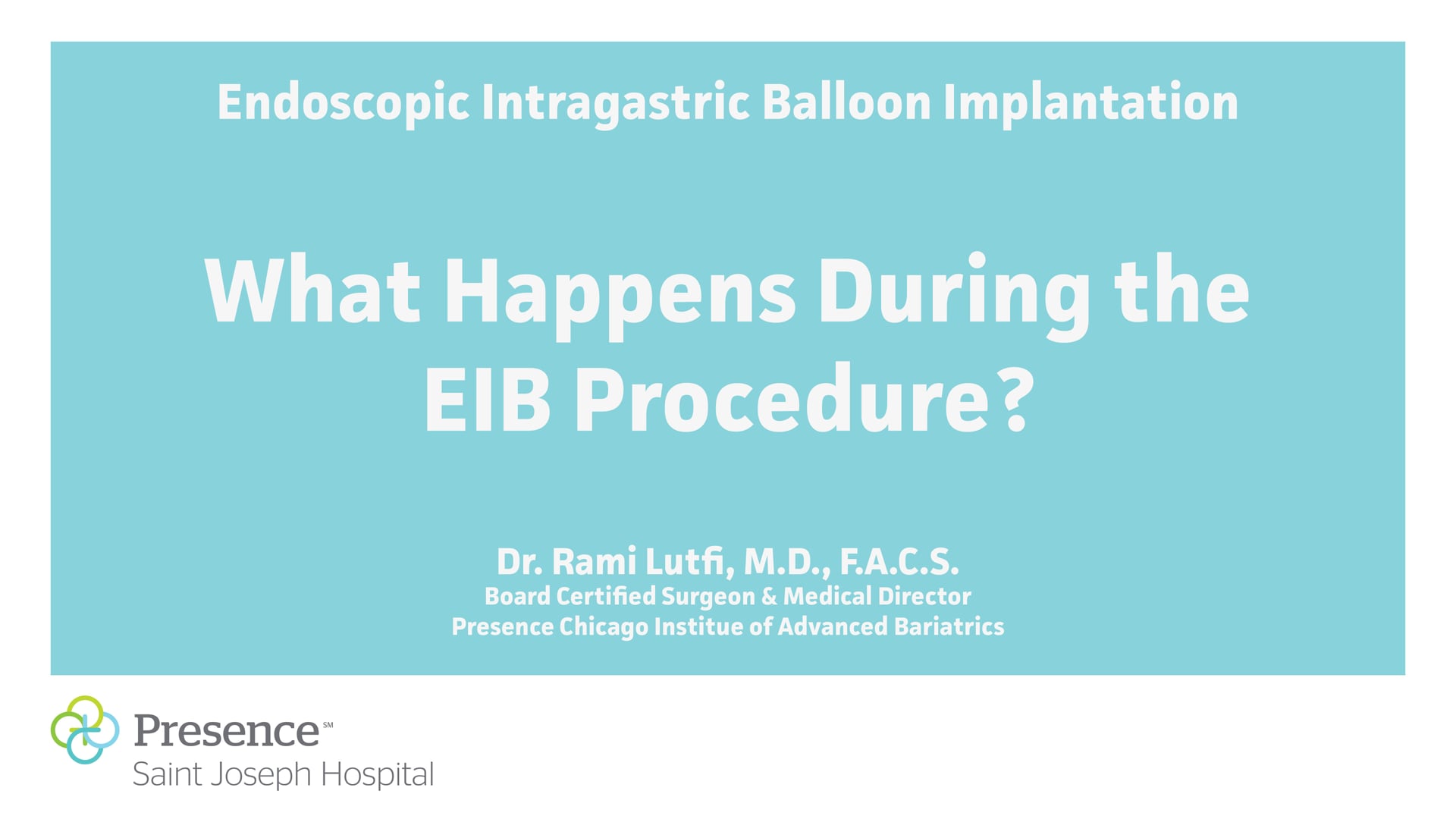 Endoscopic Intragastric Balloon Implantation

What Happens During the EIB Procedure?

Dr. Rami Lutfi, M.D., F.A.C.S.
Board Certified Surgeon & Medical Director
Presence Chicago Institue of Advanced Bariatrics

Presence℠
Saint Joseph Hospital